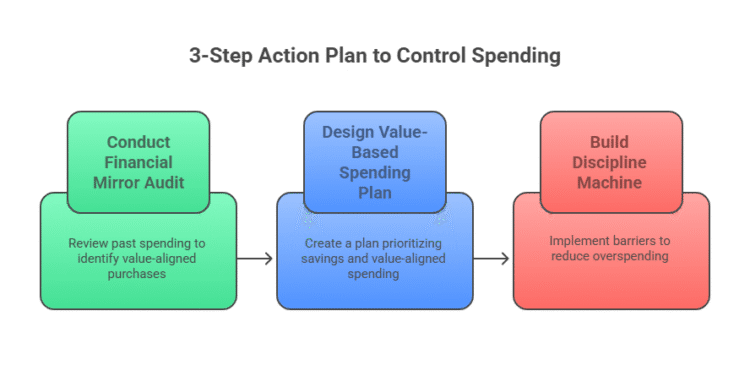 3-Step Action Plan to Control Spending

Conduct Financial Mirror Audit

Review past spending to identify value-aligned purchases

Design Value-Based Spending Plan

Create a plan prioritizing savings and value-aligned spending

Build Discipline Machine

Implement barriers to reduce overspending